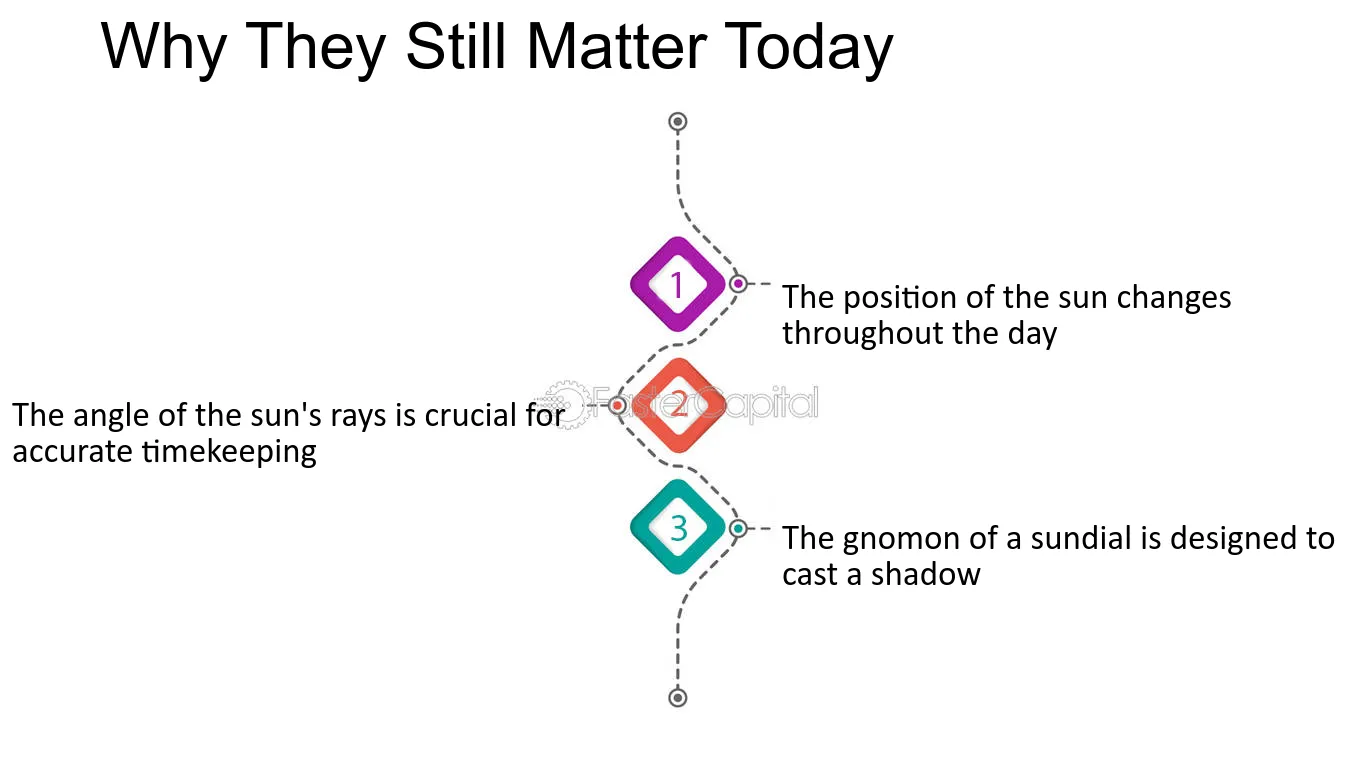 Why They Still Matter Today

1

The position of the sun changes throughout the day

2

The angle of the sun's rays is crucial for accurate timekeeping

3

The gnomon of a sundial is designed to cast a shadow

FasterCapital